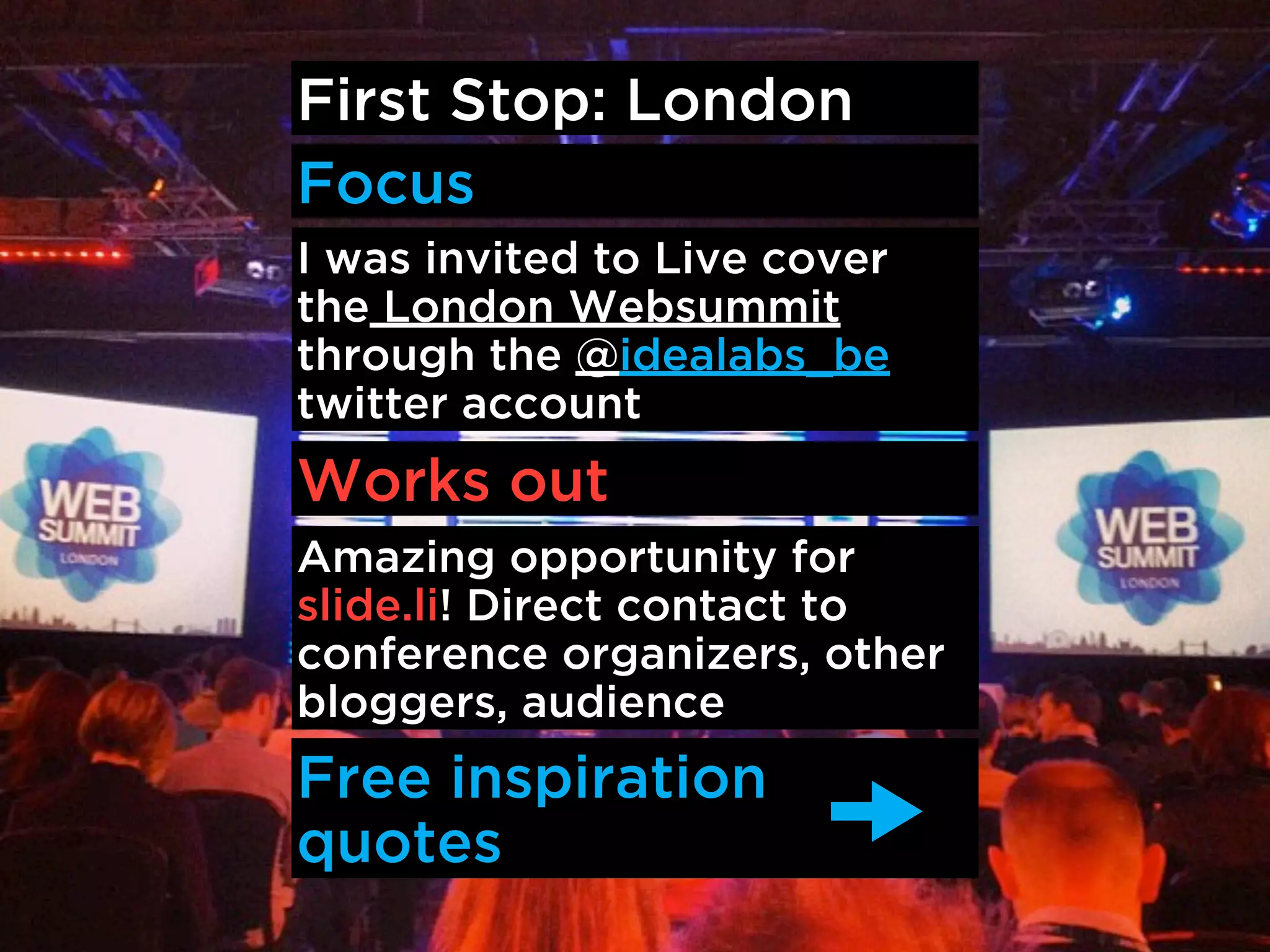 First Stop: London

Focus

I was invited to Live cover the London Websummit through the @idealabs_be twitter account

Works out

Amazing opportunity for slide.li! Direct contact to conference organizers, other bloggers, audience

Free inspiration quotes

WEB SUMMIT LONDON

WEB SUMMIT LONDON